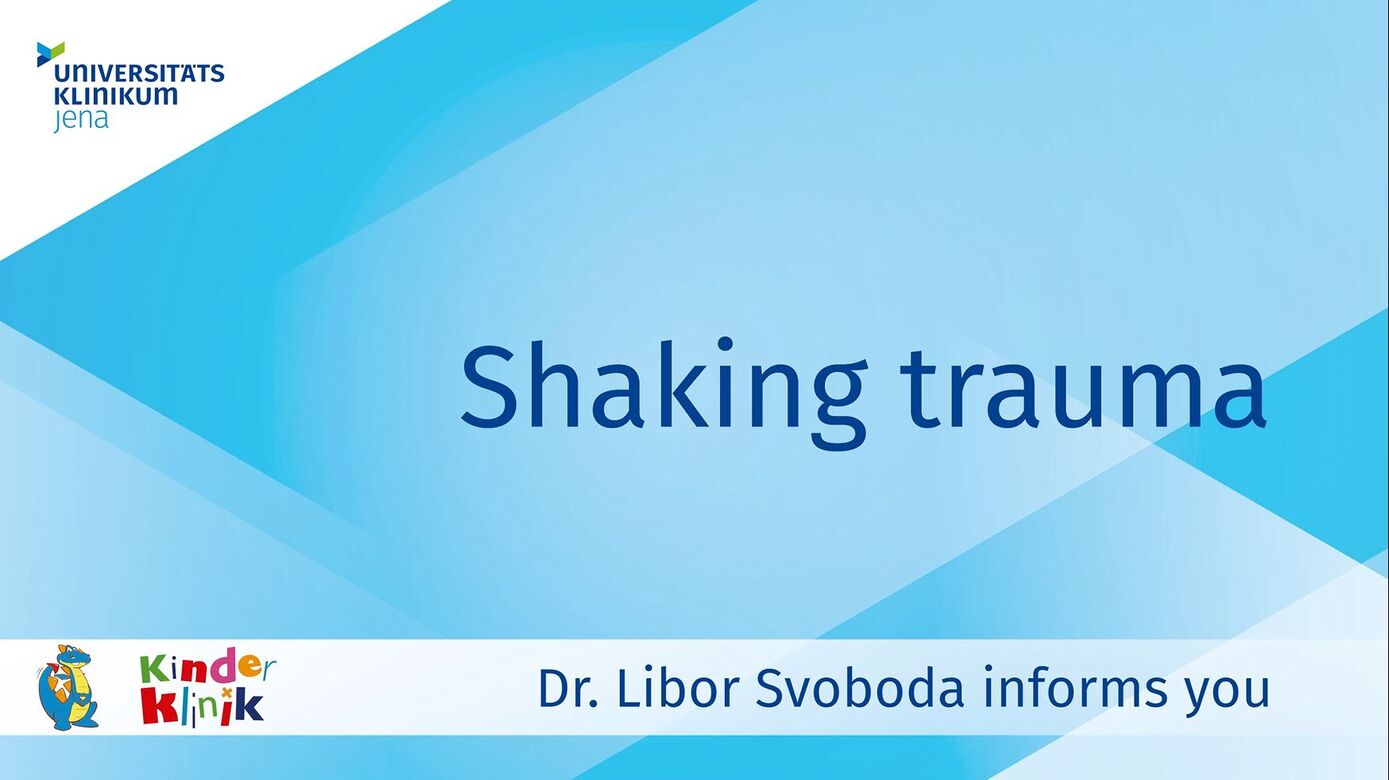 UNIVERSITÄTS KLINIKUM jena

Shaking trauma

Kinder klinik

Dr. Libor Svoboda informs you